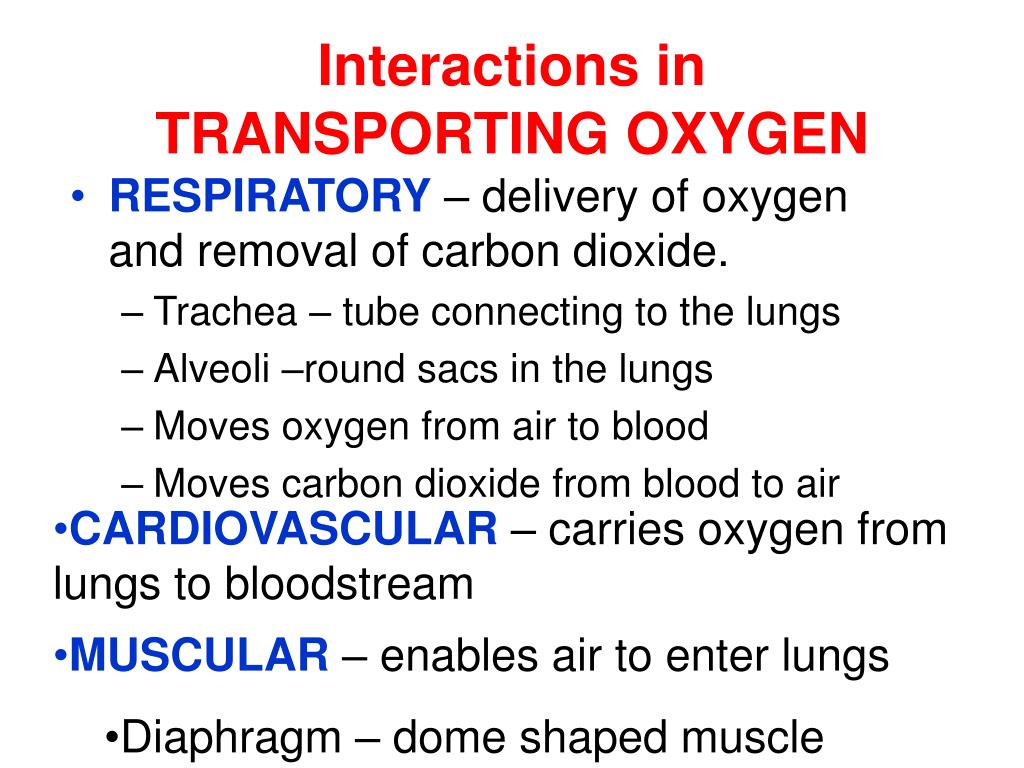 Interactions in TRANSPORTING OXYGEN

• RESPIRATORY – delivery of oxygen and removal of carbon dioxide.
– Trachea – tube connecting to the lungs
– Alveoli –round sacs in the lungs
– Moves oxygen from air to blood
– Moves carbon dioxide from blood to air

•CARDIOVASCULAR – carries oxygen from lungs to bloodstream

•MUSCULAR – enables air to enter lungs

•Diaphragm – dome shaped muscle